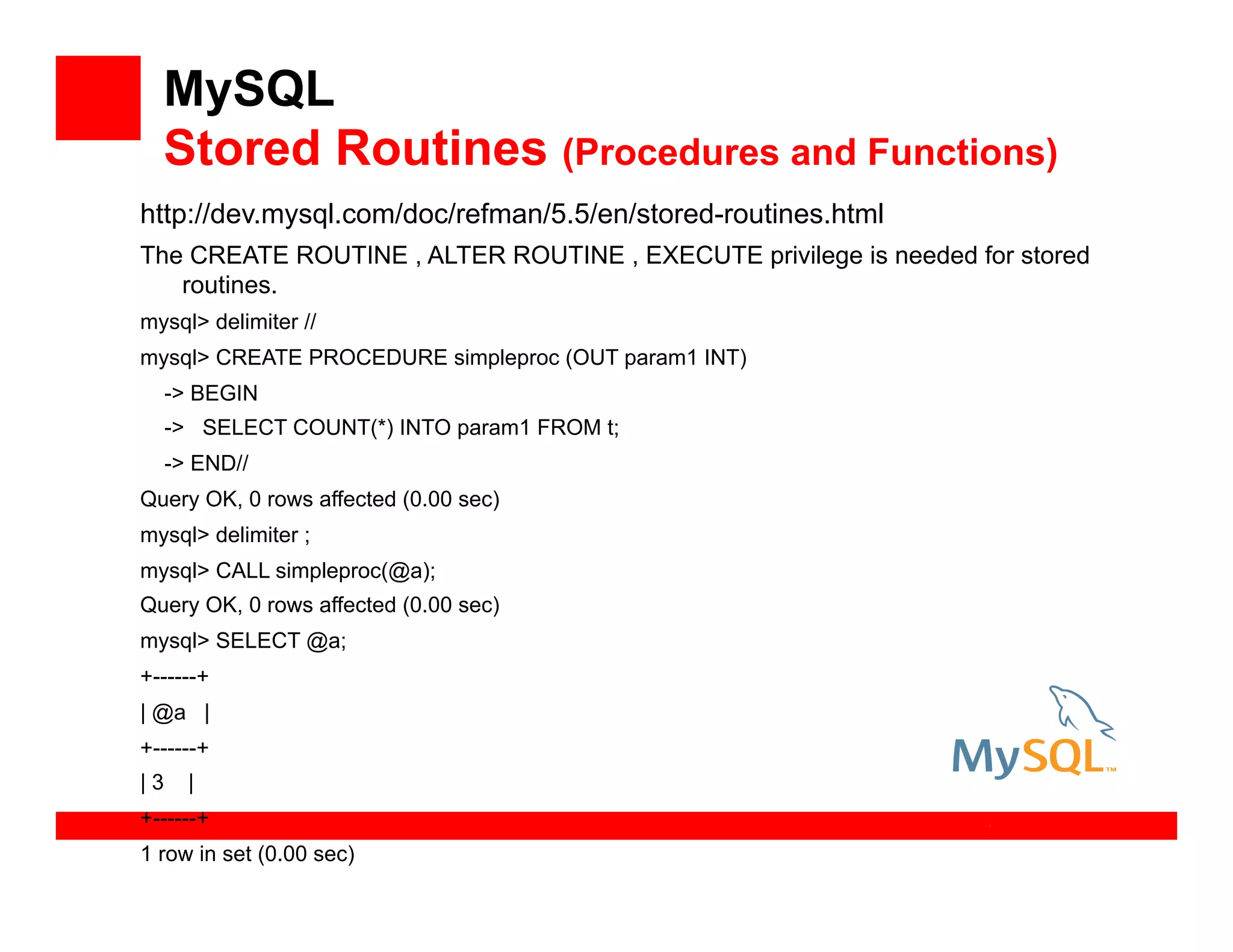 MySQL
Stored Routines (Procedures and Functions)

http://dev.mysql.com/doc/refman/5.5/en/stored-routines.html

The CREATE ROUTINE , ALTER ROUTINE , EXECUTE privilege is needed for stored routines.

mysql> delimiter //

mysql> CREATE PROCEDURE simpleproc (OUT param1 INT)

-> BEGIN

-> SELECT COUNT(*) INTO param1 FROM t;

-> END//

Query OK, 0 rows affected (0.00 sec)

mysql> delimiter ;

mysql> CALL simpleproc(@a);

Query OK, 0 rows affected (0.00 sec)

mysql> SELECT @a;

+------+

| @a |

+------+

| 3 |

+------+

1 row in set (0.00 sec)

MySQL™